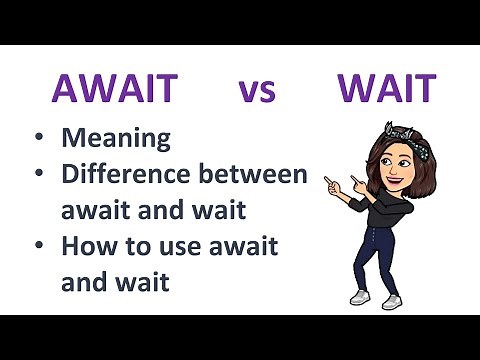 AWAIT vs WAIT

• Meaning
• Difference between await and wait
• How to use await and wait